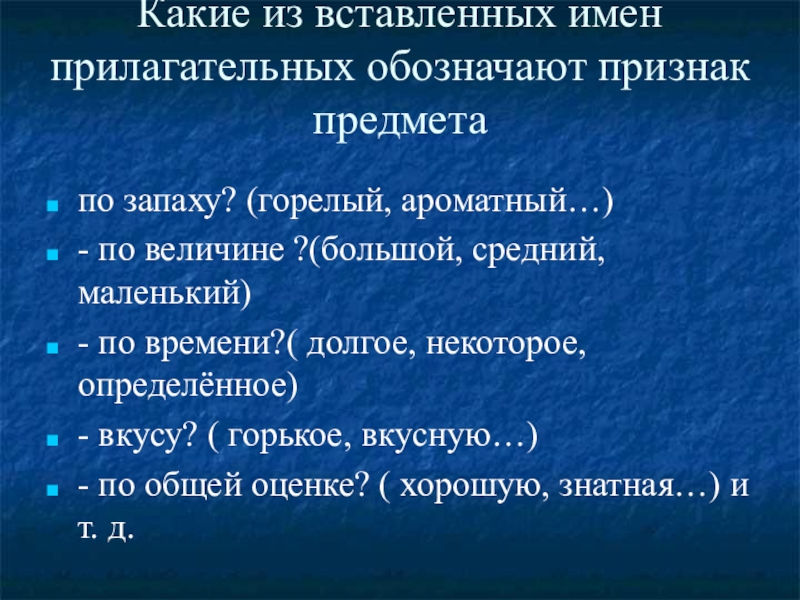 Какие из вставленных имен прилагательных обозначают признак предмета

по запаху? (горелый, ароматный…)

- по величине ?(большой, средний, маленький)

- по времени?( долгое, некоторое, определённое)

- вкусу? ( горькое, вкусную…)

- по общей оценке? ( хорошую, знатная…) и т. д.